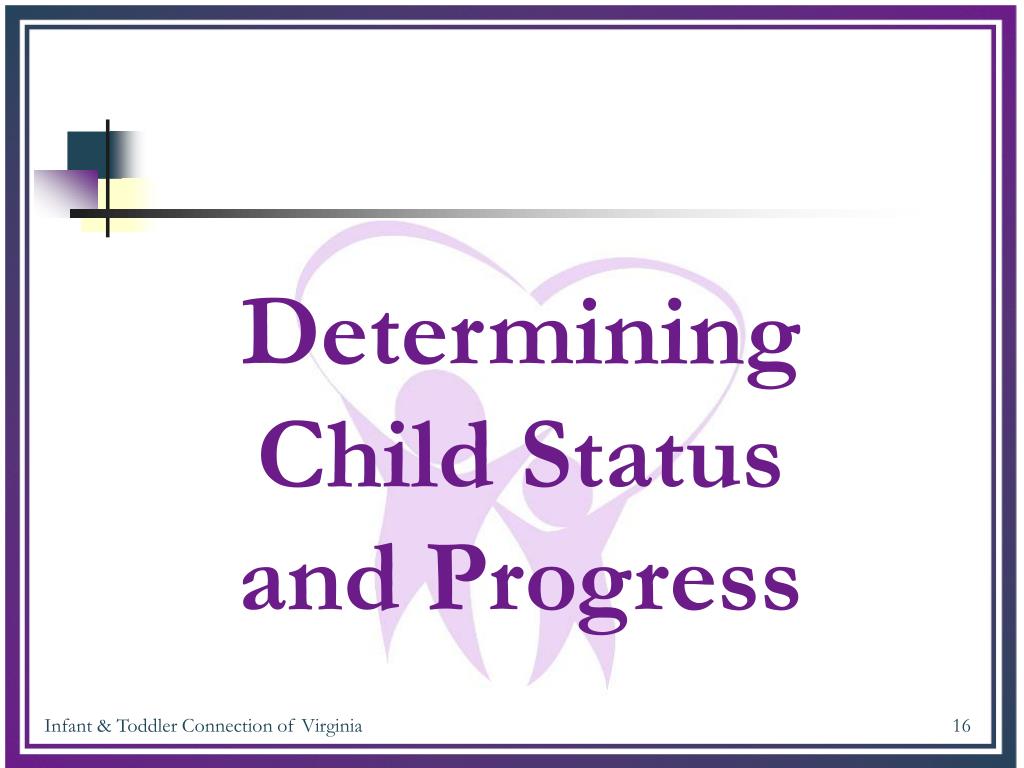 Determining Child Status and Progress

Infant & Toddler Connection of Virginia

16